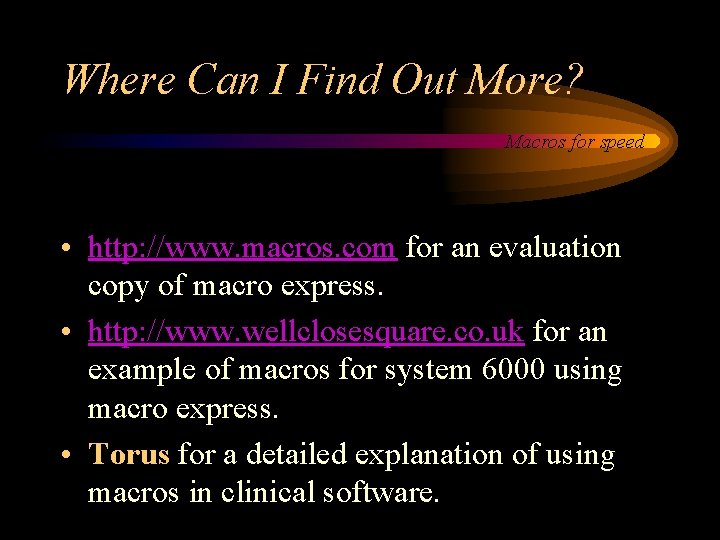 Where Can I Find Out More?

Macros for speed

• http://www.macros.com for an evaluation copy of macro express.
• http://www.wellclosesquare.co.uk for an example of macros for system 6000 using macro express.
• Torus for a detailed explanation of using macros in clinical software.